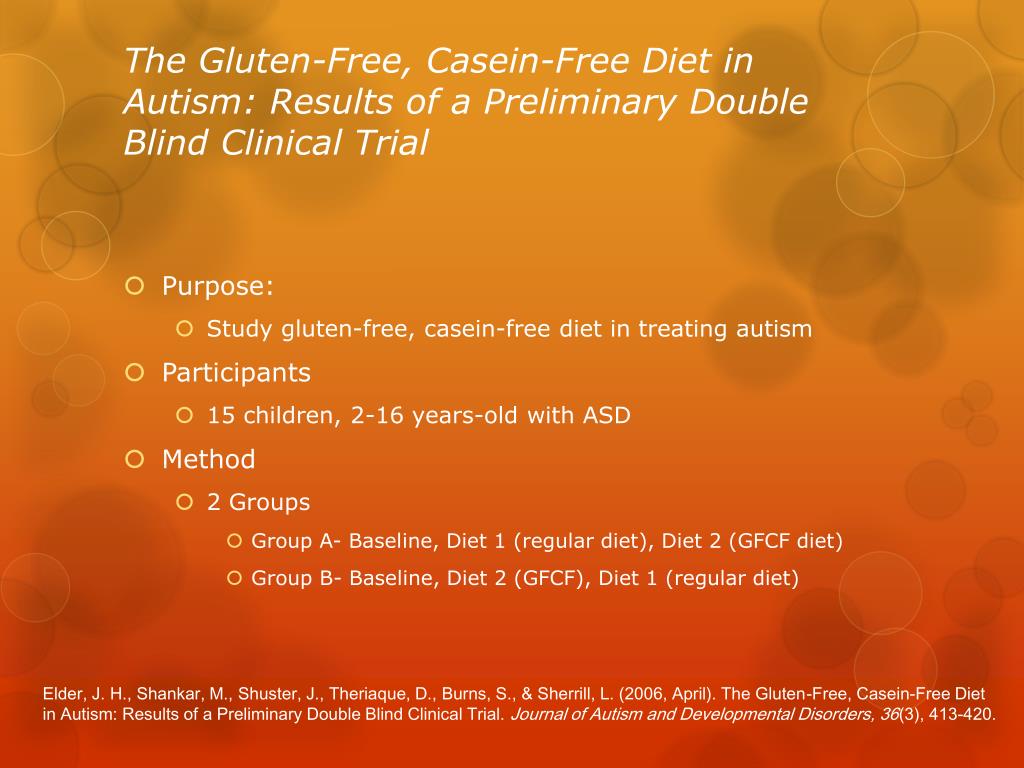 The Gluten-Free, Casein-Free Diet in Autism: Results of a Preliminary Double Blind Clinical Trial

Purpose:
Study gluten-free, casein-free diet in treating autism
Participants
15 children, 2-16 years-old with ASD
Method
2 Groups
Group A- Baseline, Diet 1 (regular diet), Diet 2 (GFCF diet)
Group B- Baseline, Diet 2 (GFCF), Diet 1 (regular diet)

Elder, J. H., Shankar, M., Shuster, J., Theriaque, D., Burns, S., & Sherrill, L. (2006, April). The Gluten-Free, Casein-Free Diet in Autism: Results of a Preliminary Double Blind Clinical Trial. Journal of Autism and Developmental Disorders, 36(3), 413-420.